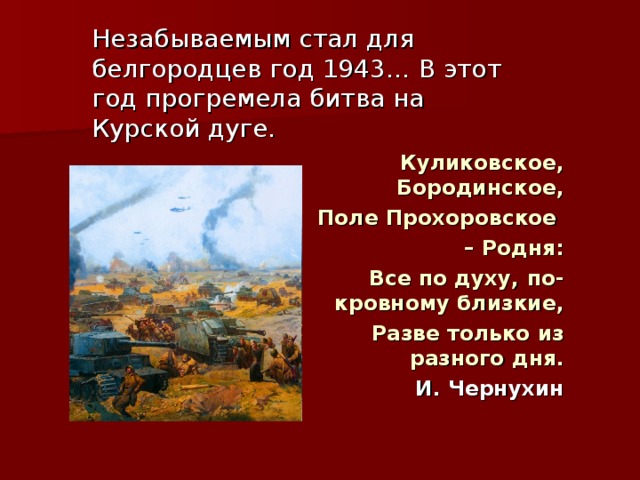 Незабываемым стал для белгородцев год 1943… В этот год прогремела битва на Курской дуге.

Куликовское, Бородинское,
Поле Прохоровское
– Родня:
Все по духу, по-кровному близкие,
Разве только из разного дня.
И. Чернухин